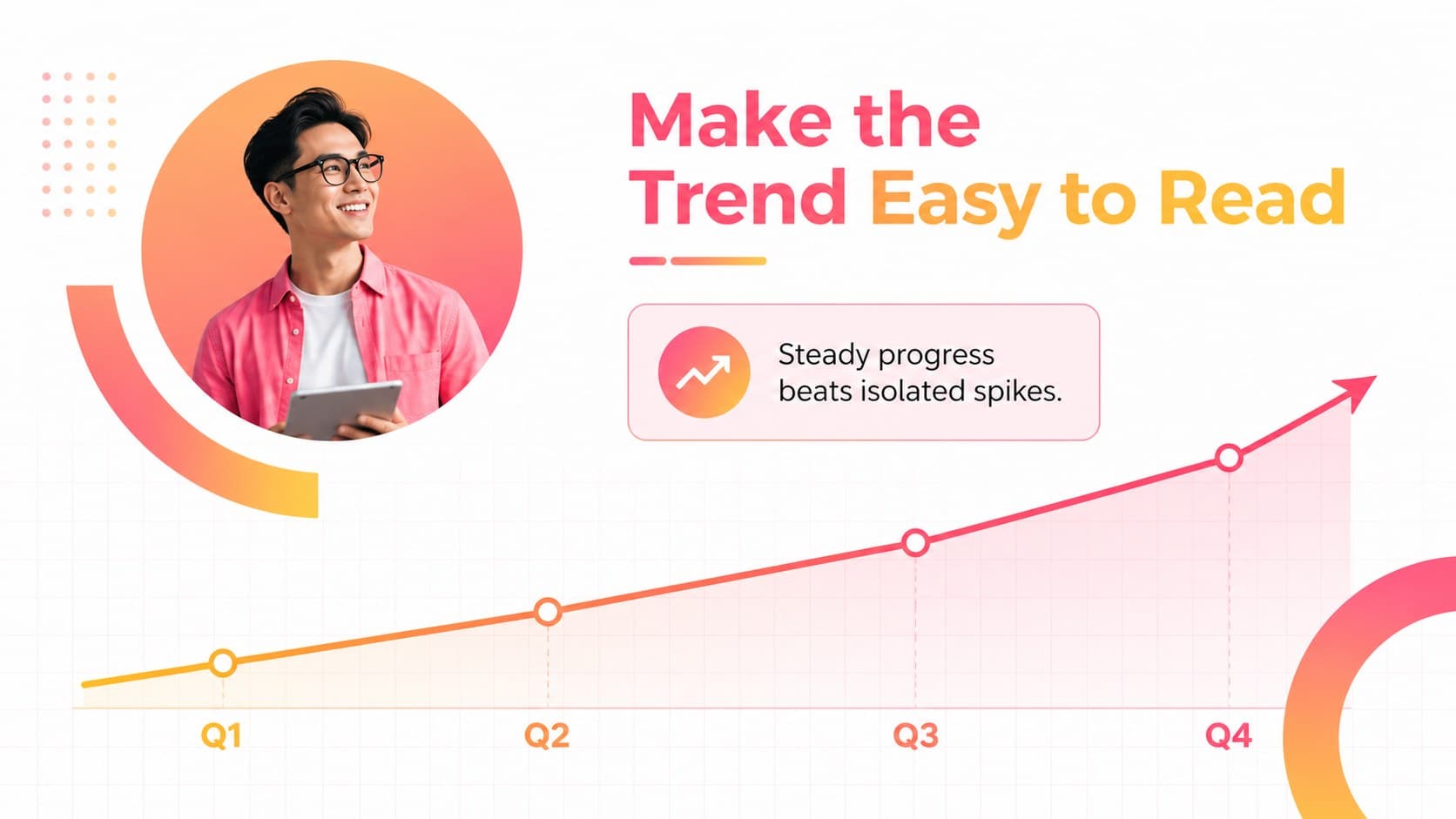 Make the Trend Easy to Read

Steady progress beats isolated spikes.

Q1
Q2
Q3
Q4